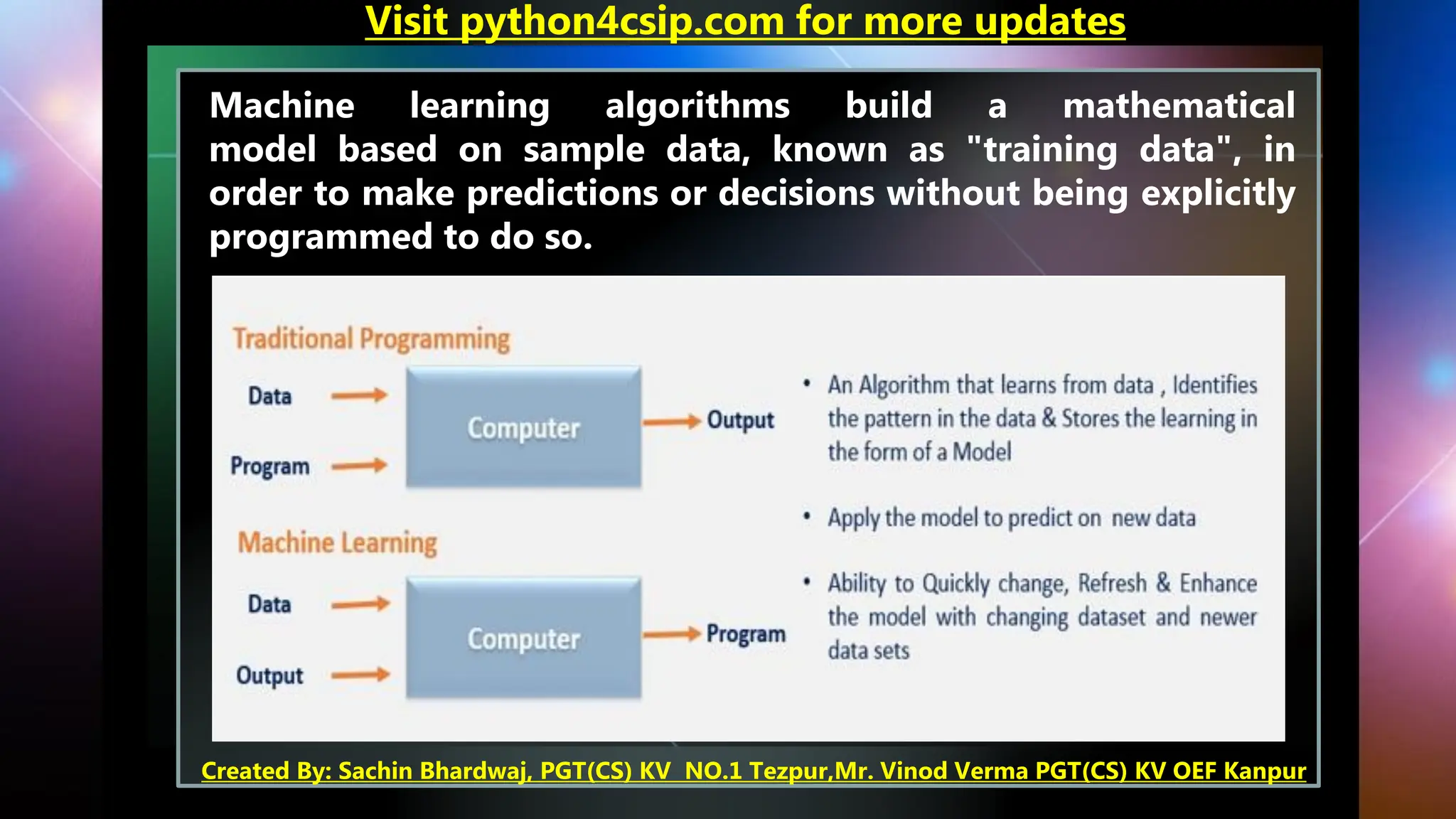 Visit python4csip.com for more updates

Machine learning algorithms build a mathematical model based on sample data, known as "training data", in order to make predictions or decisions without being explicitly programmed to do so.

Traditional Programming

Data

Program

Computer

Output

Machine Learning

Data

Output

Computer

Program

• An Algorithm that learns from data , Identifies the pattern in the data & Stores the learning in the form of a Model

• Apply the model to predict on new data

• Ability to Quickly change, Refresh & Enhance the model with changing dataset and newer data sets

Created By: Sachin Bhardwaj, PGT(CS) KV NO.1 Tezpur,Mr. Vinod Verma PGT(CS) KV OEF Kanpur